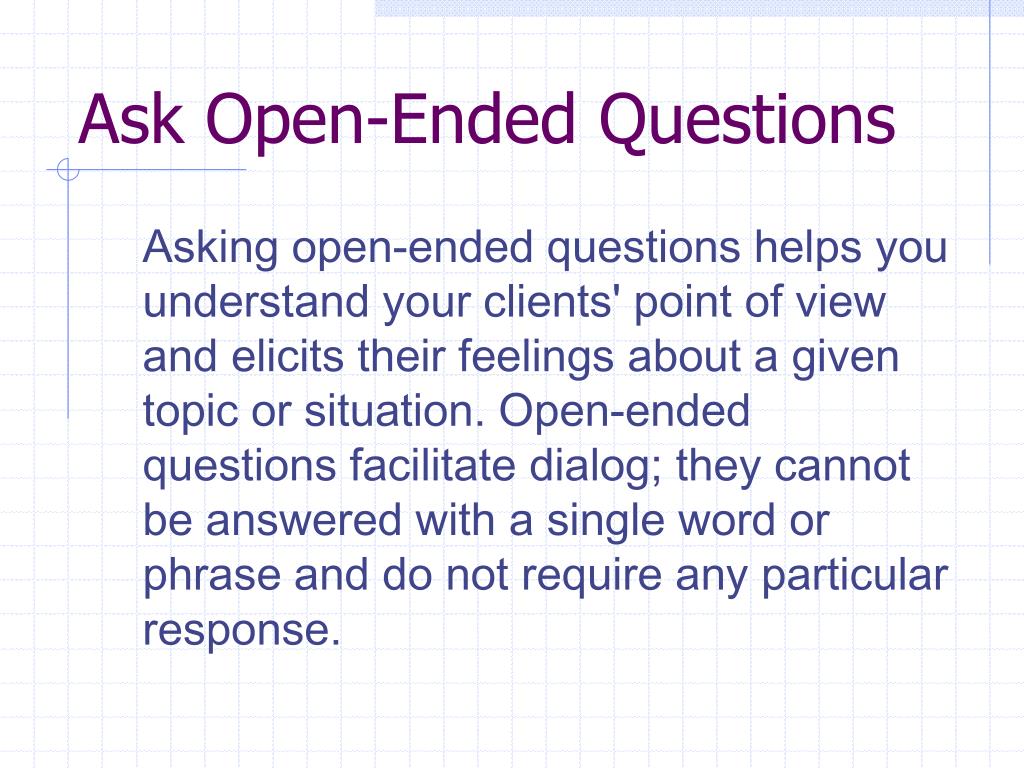 Ask Open-Ended Questions

Asking open-ended questions helps you understand your clients' point of view and elicits their feelings about a given topic or situation. Open-ended questions facilitate dialog; they cannot be answered with a single word or phrase and do not require any particular response.